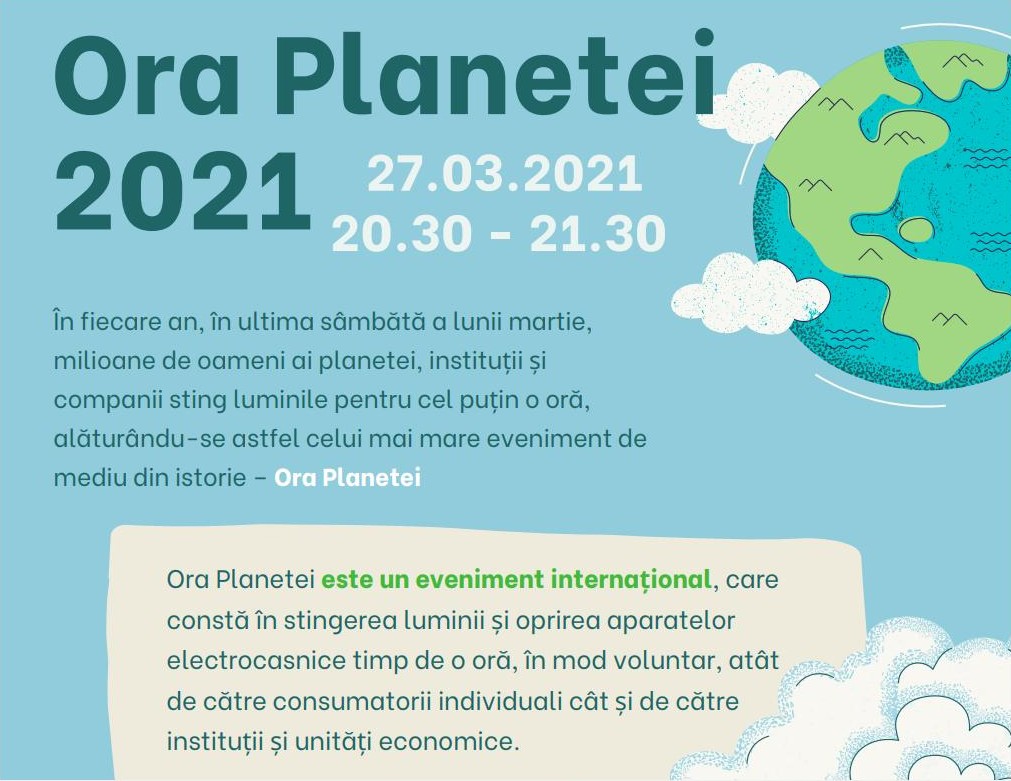 Ora Planetei 2021

27.03.2021
20.30 - 21.30

În fiecare an, în ultima sâmbătă a lunii martie, milioane de oameni ai planetei, instituții și companii sting luminile pentru cel puțin o oră, alăturându-se astfel celui mai mare eveniment de mediu din istorie - Ora Planetei

Ora Planetei este un eveniment internațional, care constă în stingerea luminii și oprirea aparatelor electrocasnice timp de o oră, în mod voluntar, atât de către consumatorii individuali cât și de către instituții și unități economice.